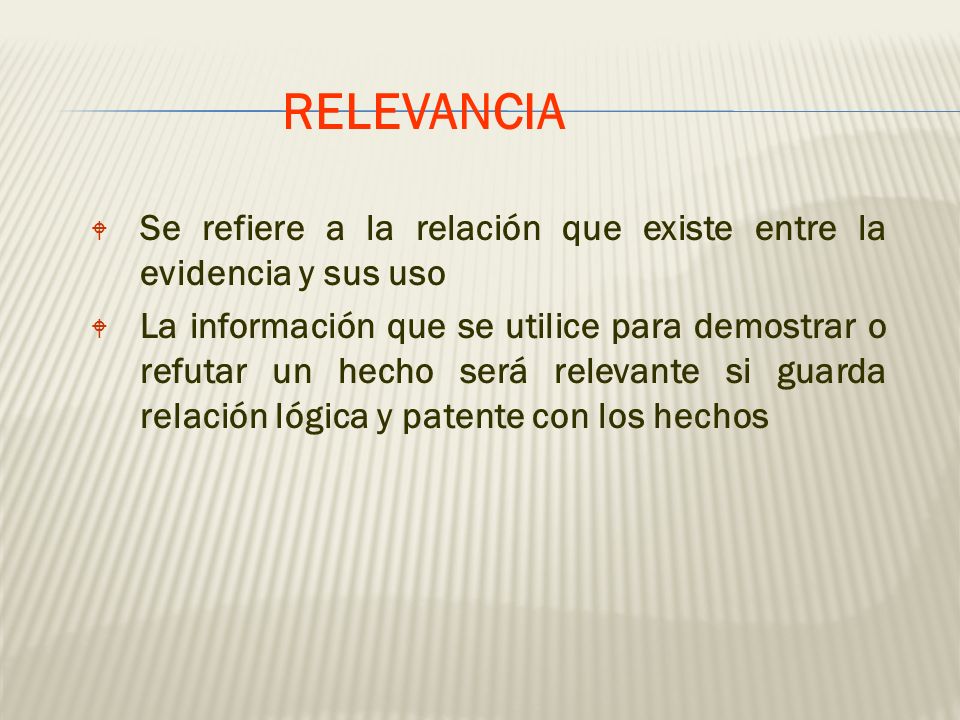 RELEVANCIA

Se refiere a la relación que existe entre la evidencia y sus uso

La información que se utilice para demostrar o refutar un hecho será relevante si guarda relación lógica y patente con los hechos